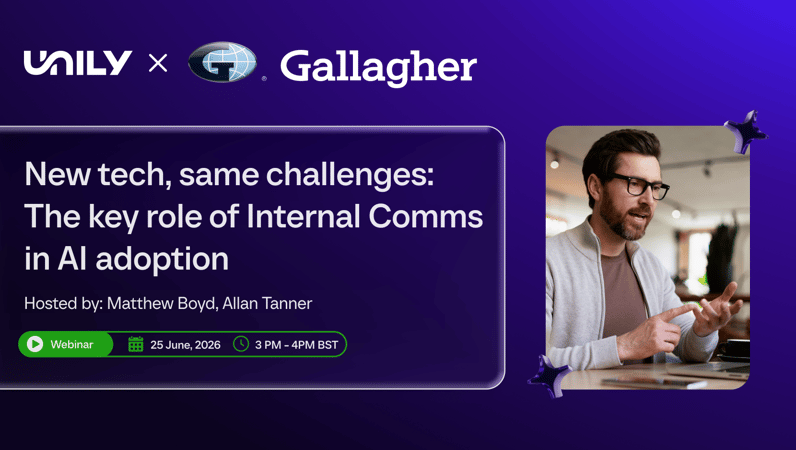 UNILY × Gallagher

New tech, same challenges: The key role of Internal Comms in AI adoption

Hosted by: Matthew Boyd, Allan Tanner

Webinar 25 June, 2026 3 PM - 4PM BST